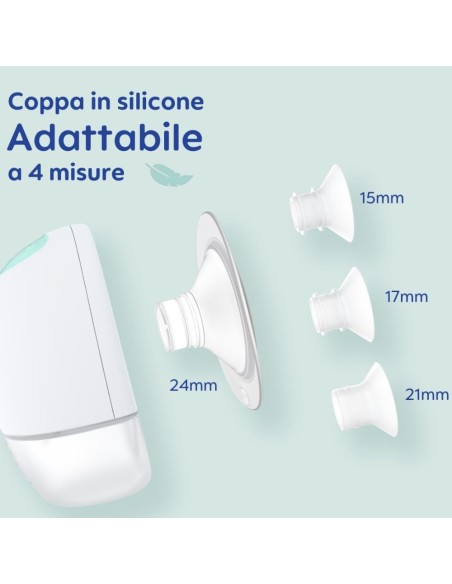 Coppa in silicone
Adattabile
a 4 misure

15mm

17mm

24mm

21mm